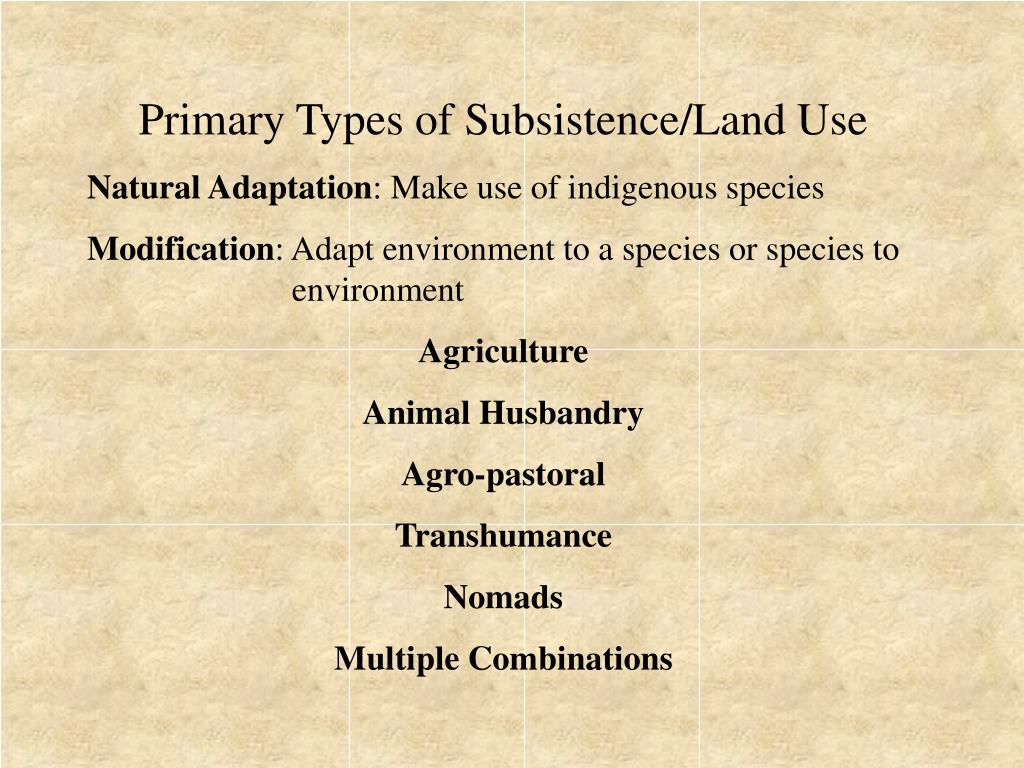 Primary Types of Subsistence/Land Use

Natural Adaptation: Make use of indigenous species

Modification: Adapt environment to a species or species to environment

Agriculture

Animal Husbandry

Agro-pastoral

Transhumance

Nomads

Multiple Combinations